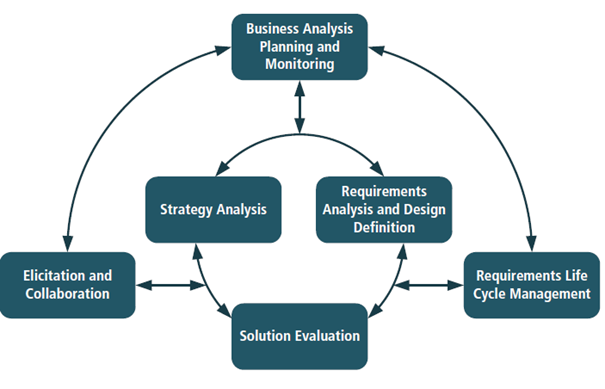 Business Analysis Planning and Monitoring

Strategy Analysis

Requirements Analysis and Design Definition

Elicitation and Collaboration

Requirements Life Cycle Management

Solution Evaluation